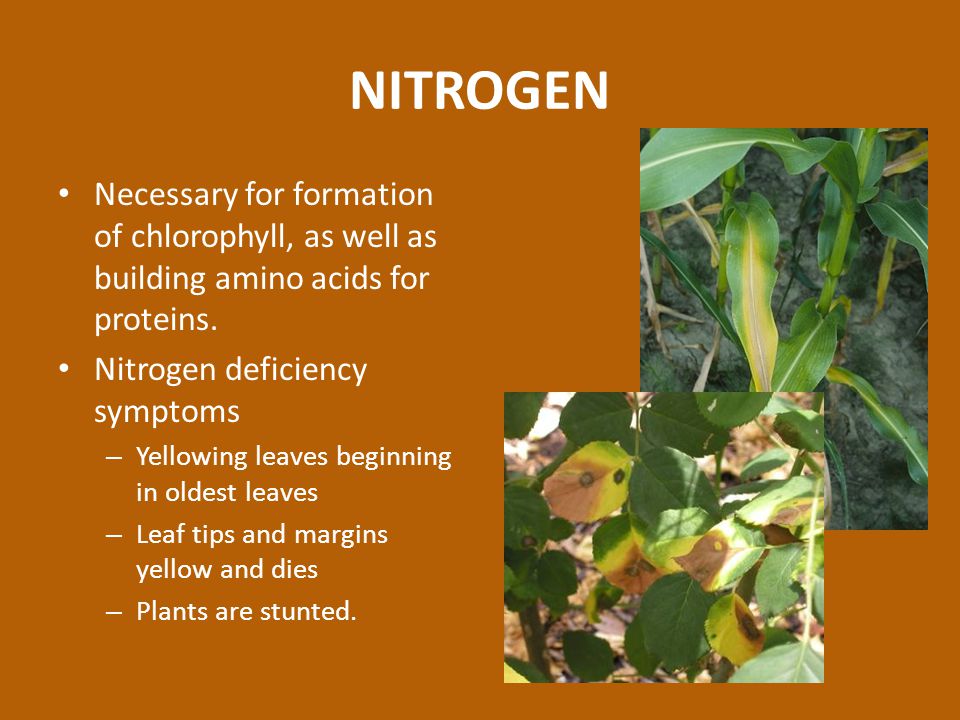 NITROGEN

• Necessary for formation of chlorophyll, as well as building amino acids for proteins.
• Nitrogen deficiency symptoms
– Yellowing leaves beginning in oldest leaves
– Leaf tips and margins yellow and dies
– Plants are stunted.